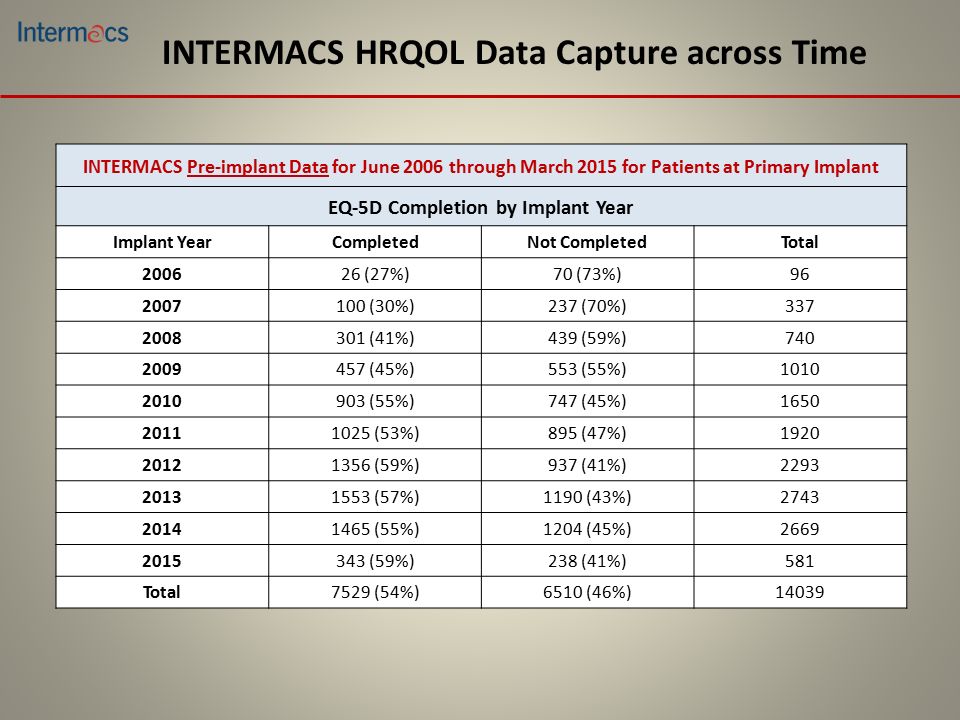 Intermacs

INTERMACS HRQOL Data Capture across Time

INTERMACS Pre-implant Data for June 2006 through March 2015 for Patients at Primary Implant

EQ-5D Completion by Implant Year

| Implant Year | Completed | Not Completed | Total |
|---|---|---|---|
| 2006 | 26 (27%) | 70 (73%) | 96 |
| 2007 | 100 (30%) | 237 (70%) | 337 |
| 2008 | 301 (41%) | 439 (59%) | 740 |
| 2009 | 457 (45%) | 553 (55%) | 1010 |
| 2010 | 903 (55%) | 747 (45%) | 1650 |
| 2011 | 1025 (53%) | 895 (47%) | 1920 |
| 2012 | 1356 (59%) | 937 (41%) | 2293 |
| 2013 | 1553 (57%) | 1190 (43%) | 2743 |
| 2014 | 1465 (55%) | 1204 (45%) | 2669 |
| 2015 | 343 (59%) | 238 (41%) | 581 |
| Total | 7529 (54%) | 6510 (46%) | 14039 |